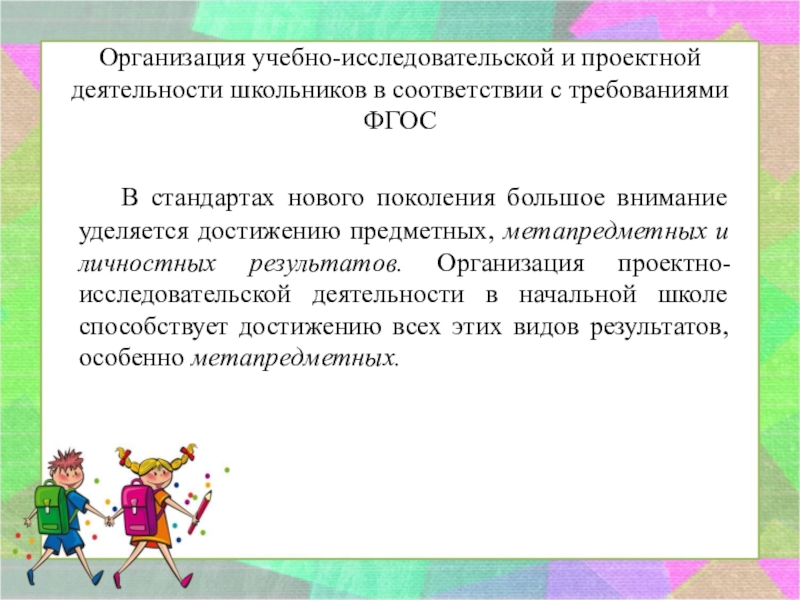 Организация учебно-исследовательской и проектной деятельности школьников в соответствии с требованиями ФГОС

В стандартах нового поколения большое внимание уделяется достижению предметных, метапредметных и личностных результатов. Организация проектно-исследовательской деятельности в начальной школе способствует достижению всех этих видов результатов, особенно метапредметных.